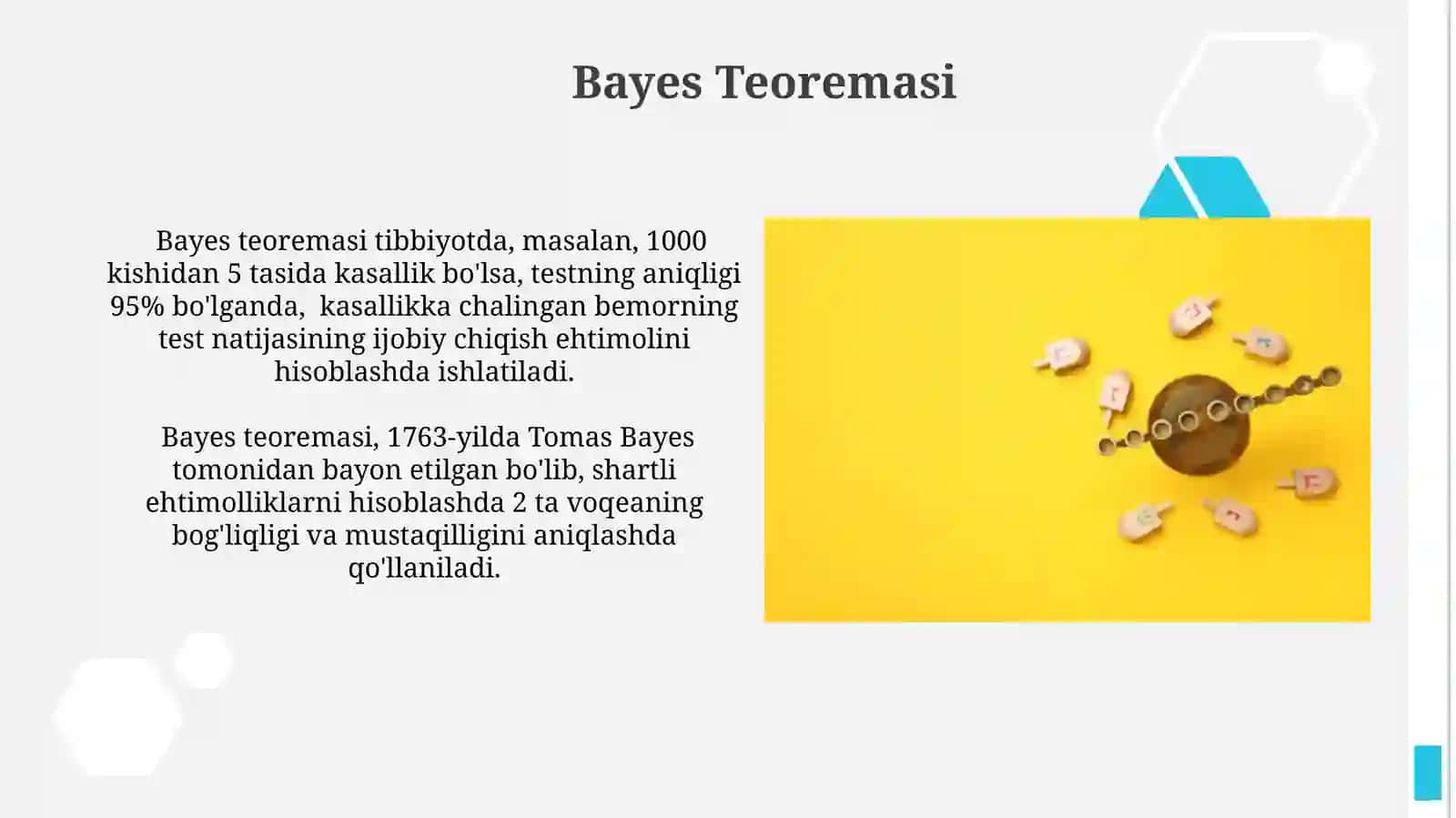 Bayes Teoremasi

Bayes teoremasi tibbiyotda, masalan, 1000 kishidan 5 tasida kasallik bo'lsa, testning aniqligi 95% bo'lganda, kasallikka chalingan bemorning test natijasining ijobiy chiqish ehtimolini hisoblashda ishlatiladi.

Bayes teoremasi, 1763-yilda Tomas Bayes tomonidan bayon etilgan bo'lib, shartli ehtimolliklarni hisoblashda 2 ta voqeaning bog'liqligi va mustaqilligini aniqlashda qo'llaniladi.